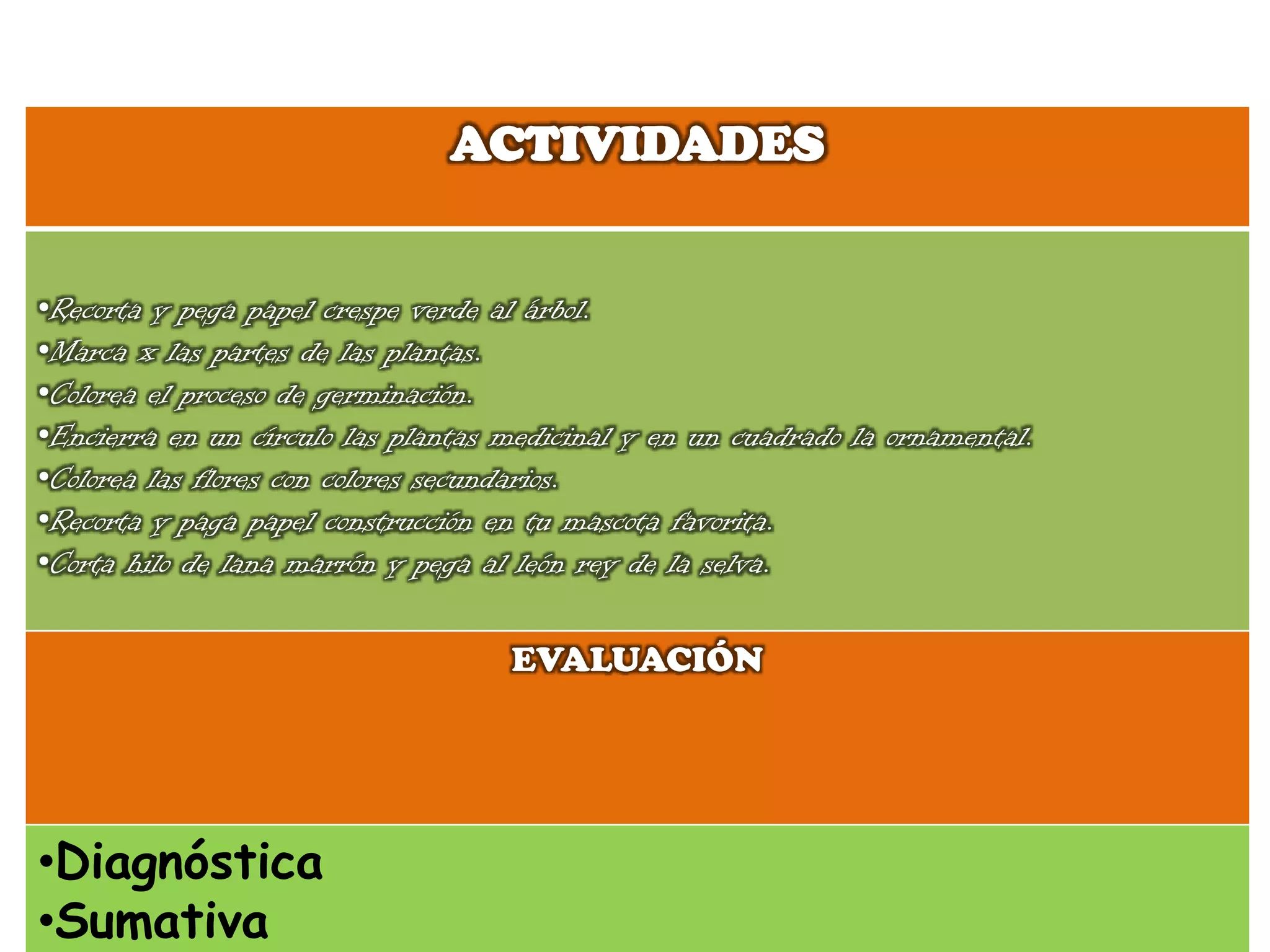 ACTIVIDADES

•Recorta y pega papel crespe verde al árbol.
•Marca x las partes de las plantas.
•Colorea el proceso de germinación.
•Encierra en un círculo las plantas medicinal y en un cuadrado la ornamental.
•Colorea las flores con colores secundarios.
•Recorta y paga papel construcción en tu mascota favorita.
•Corta hilo de lana marrón y pega al león rey de la selva.

EVALUACIÓN

•Diagnóstica
•Sumativa